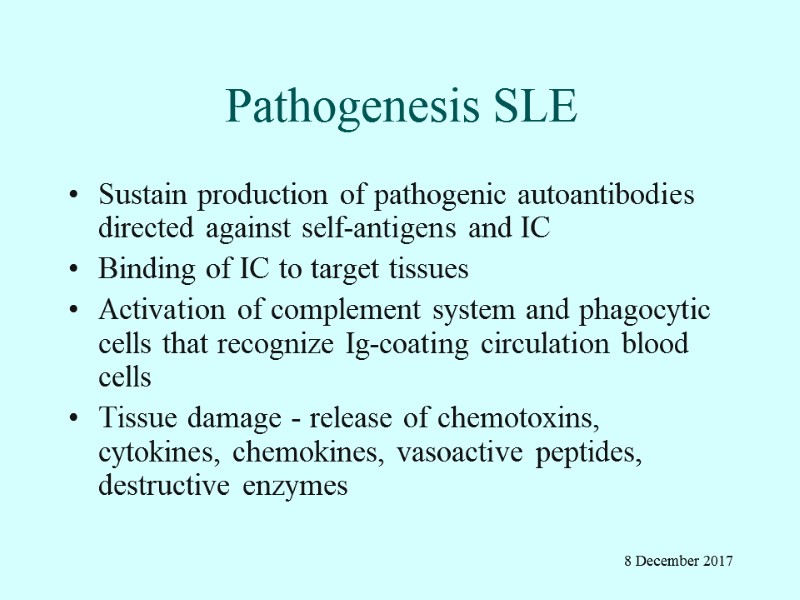 Pathogenesis SLE

• Sustain production of pathogenic autoantibodies directed against self-antigens and IC
• Binding of IC to target tissues
• Activation of complement system and phagocytic cells that recognize Ig-coating circulation blood cells
• Tissue damage - release of chemotoxins, cytokines, chemokines, vasoactive peptides, destructive enzymes

8 December 2017